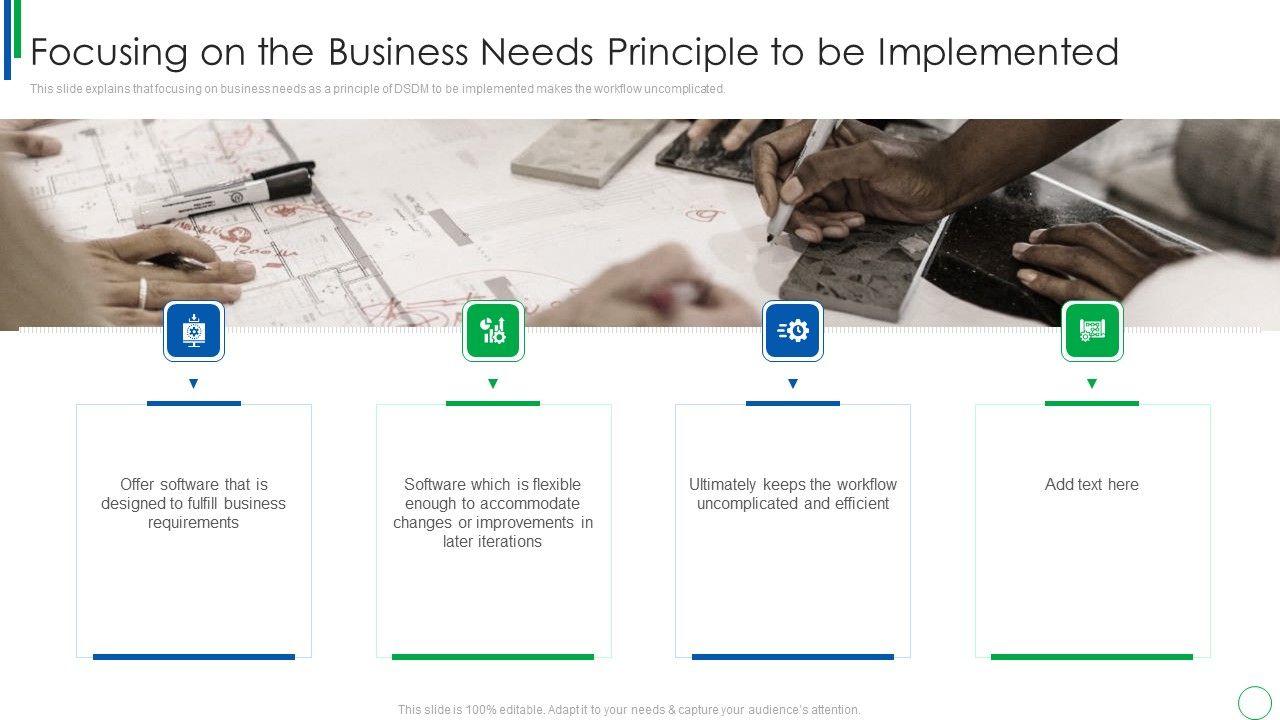 Focusing on the Business Needs Principle to be Implemented

This slide explains that focusing on business needs as a principle of DSDM to be implemented makes the workflow uncomplicated.

Offer software that is designed to fulfill business requirements

Software which is flexible enough to accommodate changes or improvements in later iterations

Ultimately keeps the workflow uncomplicated and efficient

Add text here

This slide is 100% editable. Adapt it to your needs & capture your audience's attention.